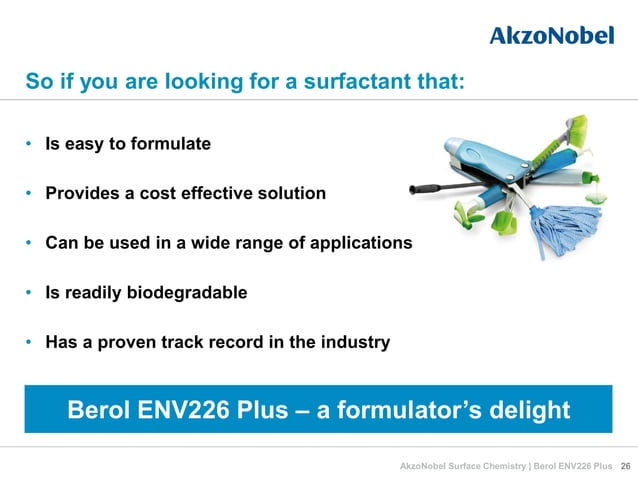 AkzoNobel

So if you are looking for a surfactant that:

• Is easy to formulate

• Provides a cost effective solution

• Can be used in a wide range of applications

• Is readily biodegradable

• Has a proven track record in the industry

Berol ENV226 Plus – a formulator's delight

AkzoNobel Surface Chemistry | Berol ENV226 Plus 26